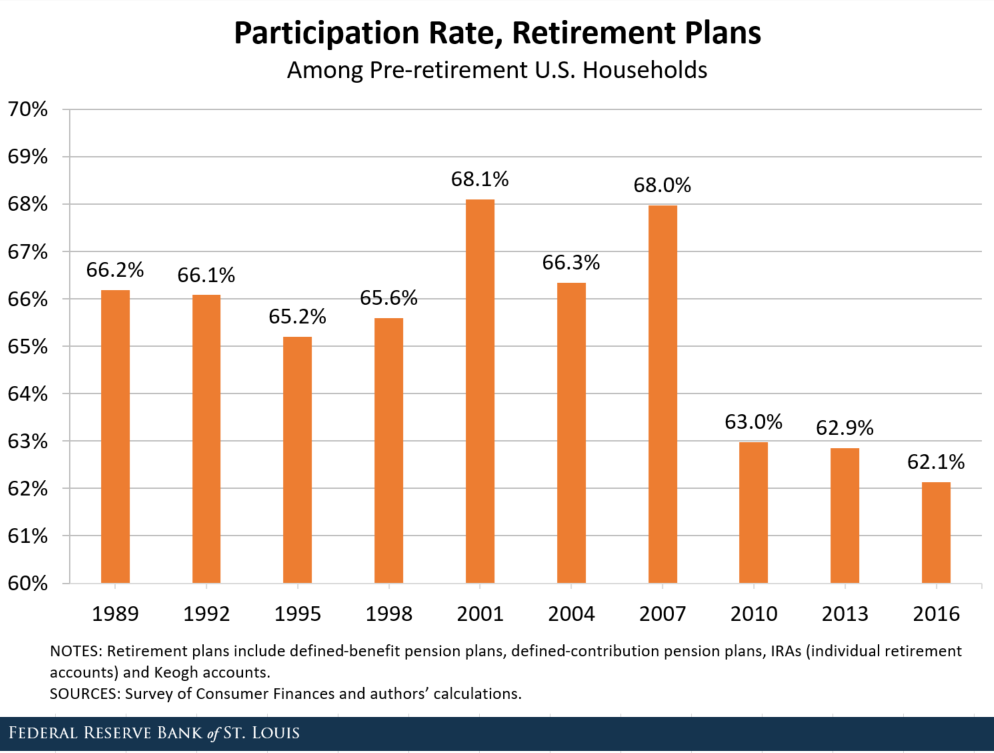 Participation Rate, Retirement Plans
Among Pre-retirement U.S. Households

70%
69%
68%
67%
66%
65%
64%
63%
62%
61%
60%

66.2%
66.1%
65.2%
65.6%
68.1%
66.3%
68.0%
63.0%
62.9%
62.1%

1989
1992
1995
1998
2001
2004
2007
2010
2013
2016

NOTES: Retirement plans include defined-benefit pension plans, defined-contribution pension plans, IRAs (individual retirement accounts) and Keogh accounts.
SOURCES: Survey of Consumer Finances and authors' calculations.

FEDERAL RESERVE BANK of ST. LOUIS